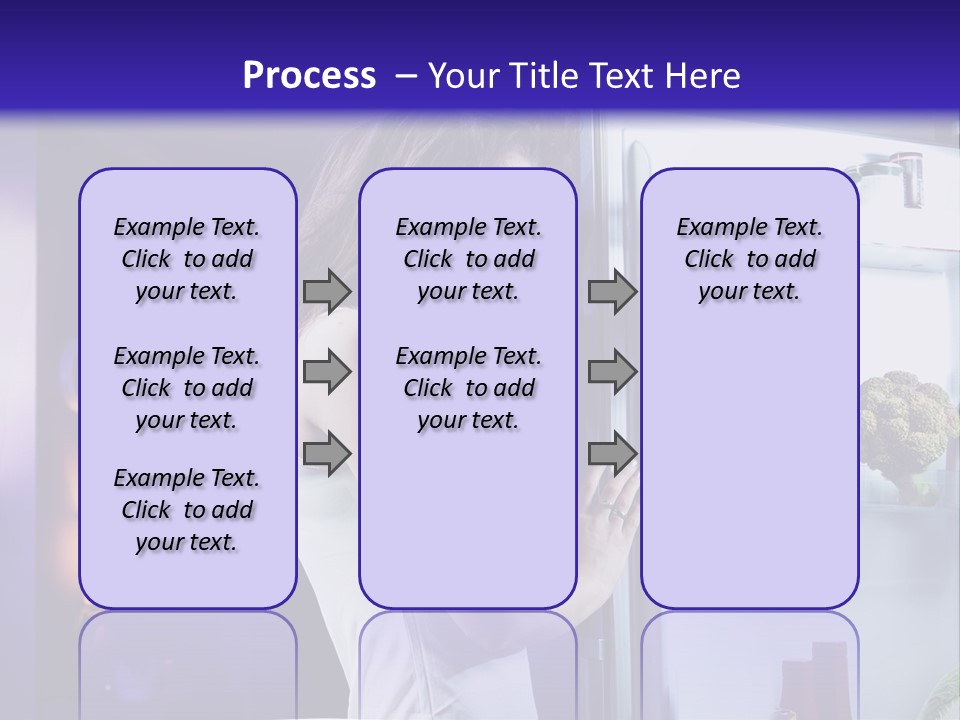 Process – Your Title Text Here

Example Text. Click to add your text.

Example Text. Click to add your text.

Example Text. Click to add your text.

Example Text. Click to add your text.

Example Text. Click to add your text.

Example Text. Click to add your text.